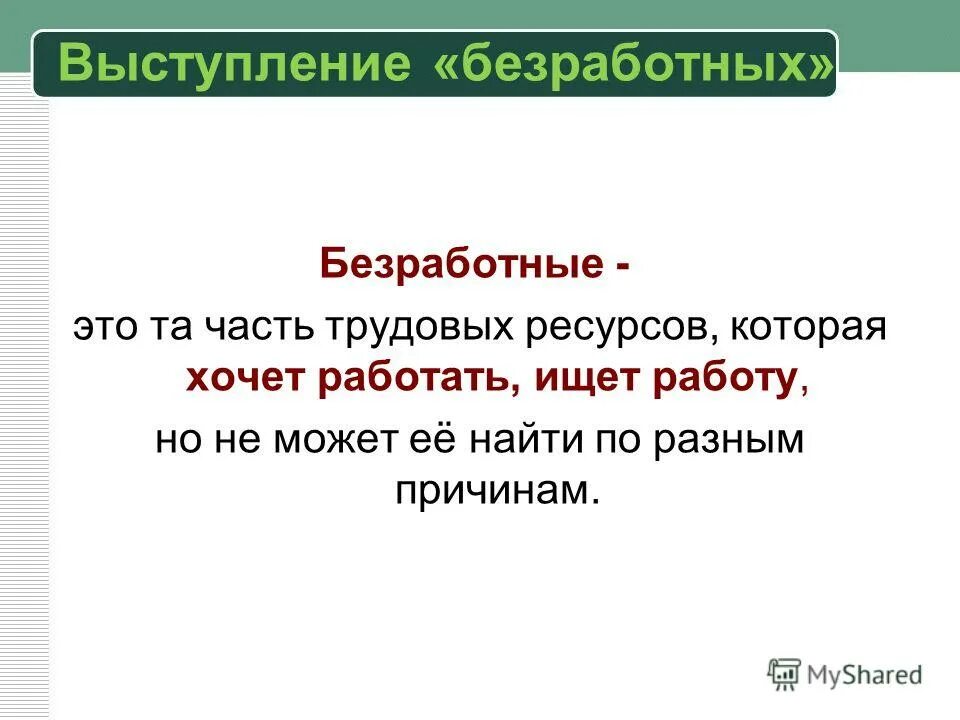 Выступление «безработных»

Безработные -

это та часть трудовых ресурсов, которая хочет работать, ищет работу, но не может её найти по разным причинам.

MyShared